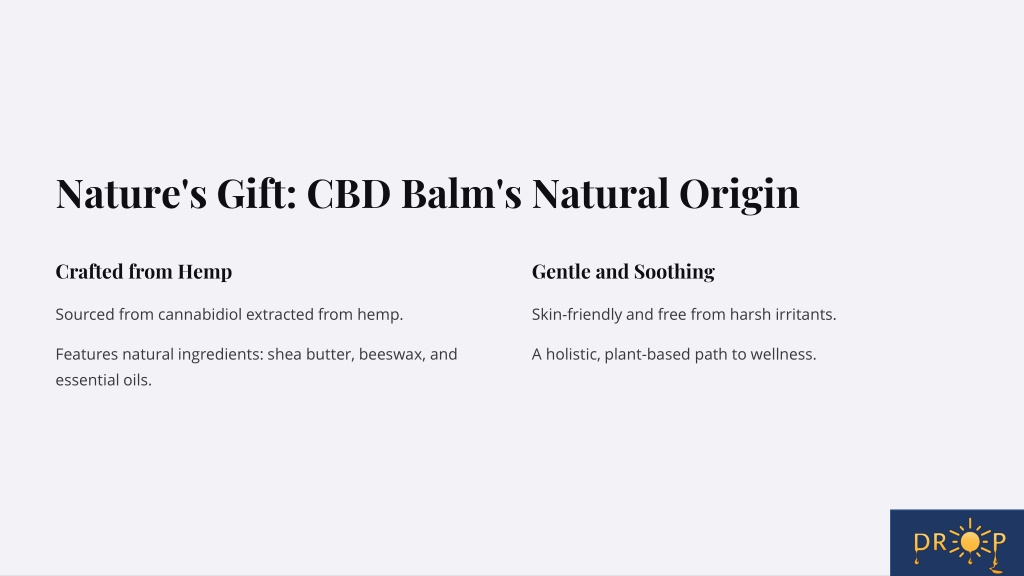 Nature's Gift: CBD Balm's Natural Origin

Crafted from Hemp

Sourced from cannabidiol extracted from hemp.

Features natural ingredients: shea butter, beeswax, and essential oils.

Gentle and Soothing

Skin-friendly and free from harsh irritants.

A holistic, plant-based path to wellness.

DROP